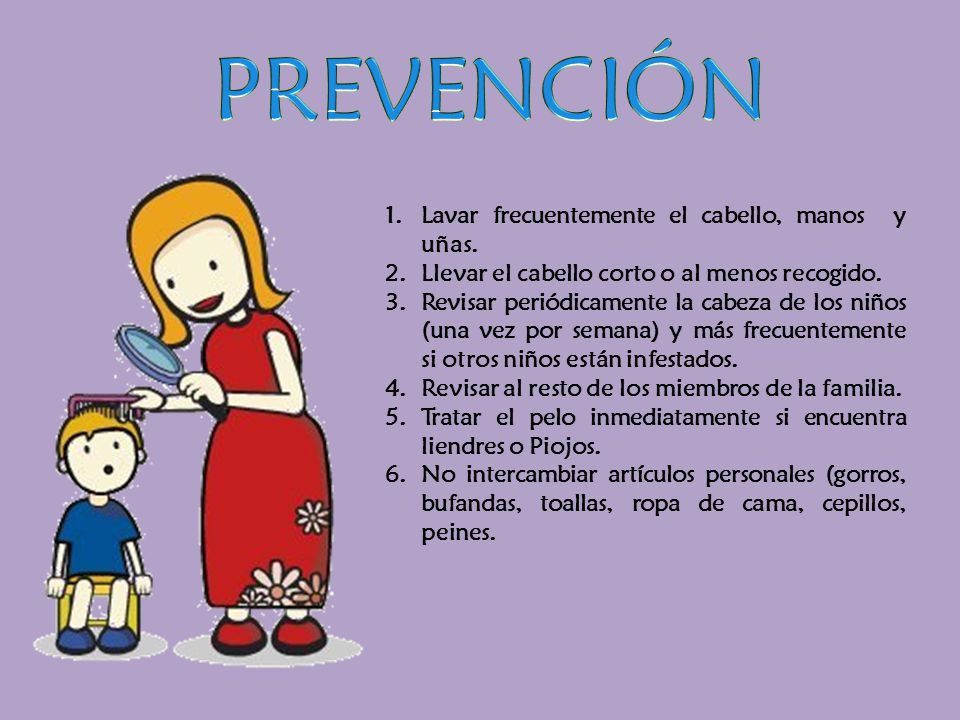 PREVENCIÓN

1. Lavar frecuentemente el cabello, manos y uñas.
2. Llevar el cabello corto o al menos recogido.
3. Revisar periódicamente la cabeza de los niños (una vez por semana) y más frecuentemente si otros niños están infestados.
4. Revisar al resto de los miembros de la familia.
5. Tratar el pelo inmediatamente si encuentra liendres o Piojos.
6. No intercambiar artículos personales (gorros, bufandas, toallas, ropa de cama, cepillos, peines.